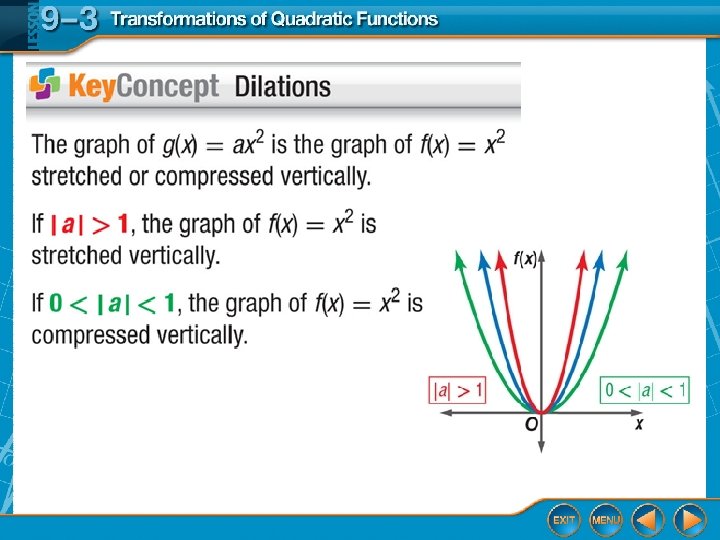 LESSON 9–3 Transformations of Quadratic Functions

KeyConcept Dilations

The graph of $g(x) = ax^2$ is the graph of $f(x) = x^2$ stretched or compressed vertically.

If $|a| > 1$, the graph of $f(x) = x^2$ is stretched vertically.

If $0 < |a| < 1$, the graph of $f(x) = x^2$ is compressed vertically.

$f(x)$

$|a| > 1$

$0 < |a| < 1$

$O$

$x$

EXIT MENU